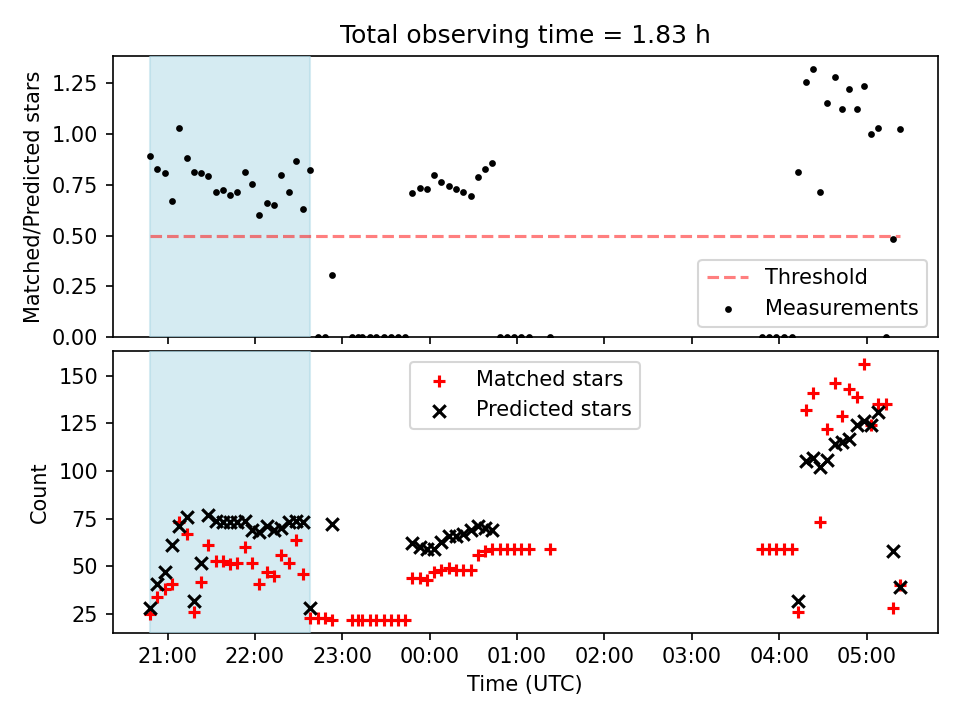 Total observing time = 1.83 h

Matched/Predicted stars

1.25
1.00
0.75
0.50
0.25
0.00

Threshold
Measurements

Count

150
125
100
75
50
25

Matched stars
Predicted stars

21:00 22:00 23:00 00:00 01:00 02:00 03:00 04:00 05:00

Time (UTC)